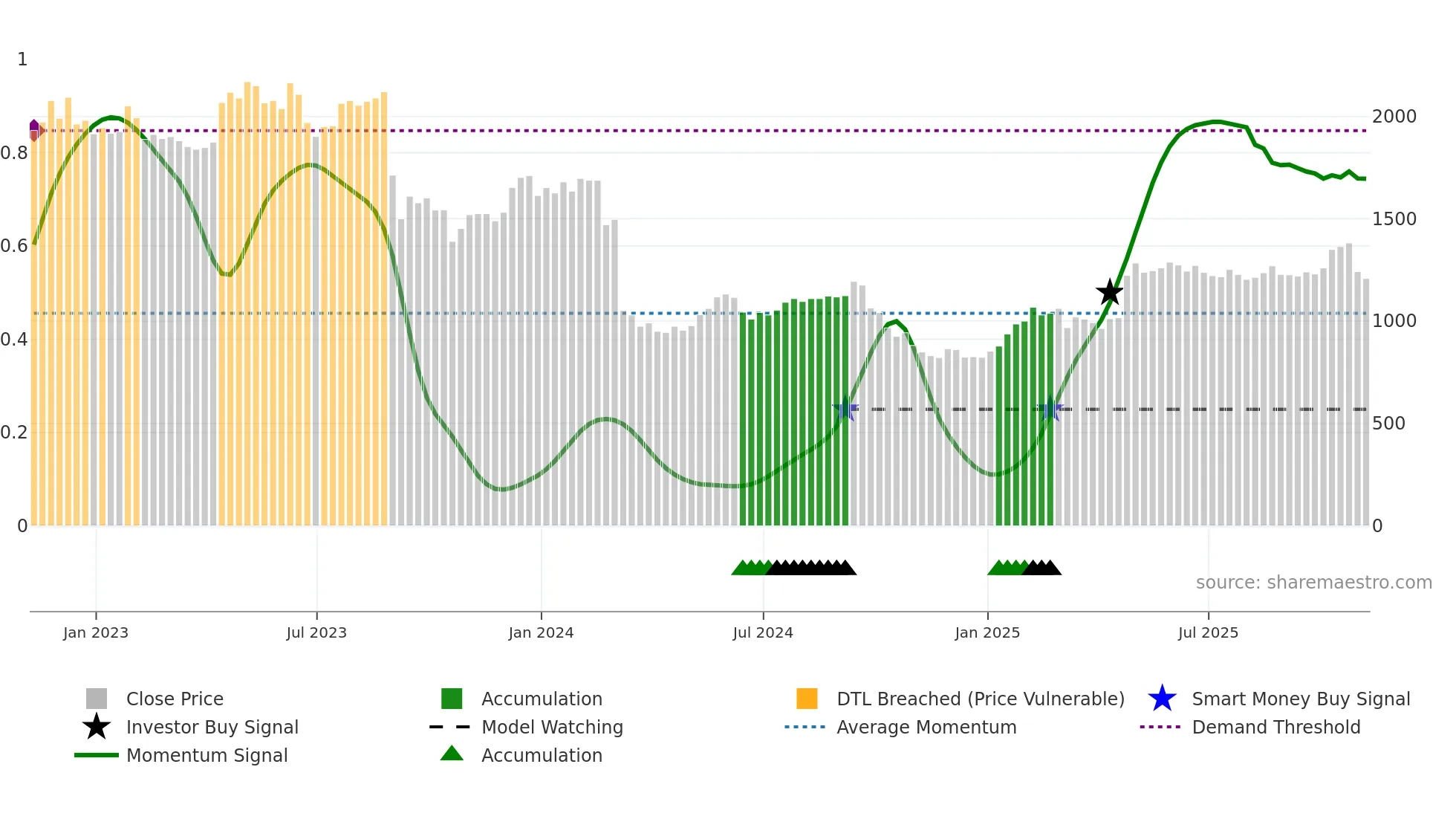 1
0.8
0.6
0.4
0.2
0

2000
1500
1000
500
0

source: sharemaestro.com

Jan 2023
Jul 2023
Jan 2024
Jul 2024
Jan 2025
Jul 2025

Close Price
Investor Buy Signal
Momentum Signal
Accumulation
Model Watching
Accumulation
DTL Breached (Price Vulnerable)
Average Momentum
Smart Money Buy Signal
Demand Threshold